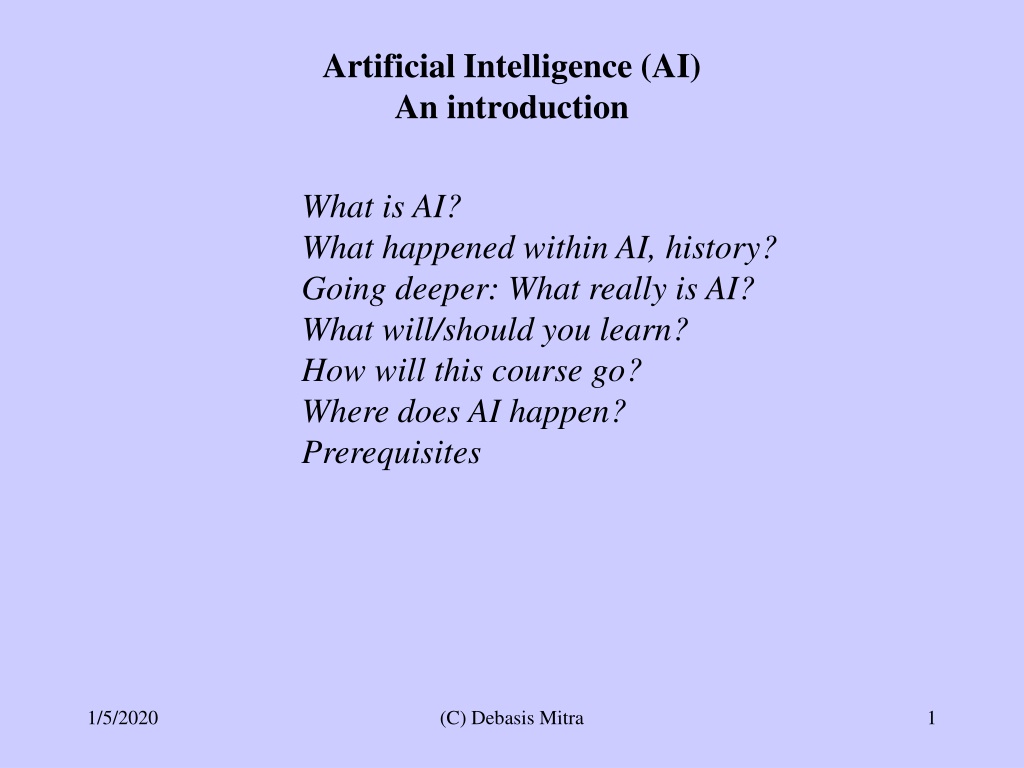 Artificial Intelligence (AI)
An introduction

What is AI?
What happened within AI, history?
Going deeper: What really is AI?
What will/should you learn?
How will this course go?
Where does AI happen?
Prerequisites

1/5/2020

(C) Debasis Mitra

1